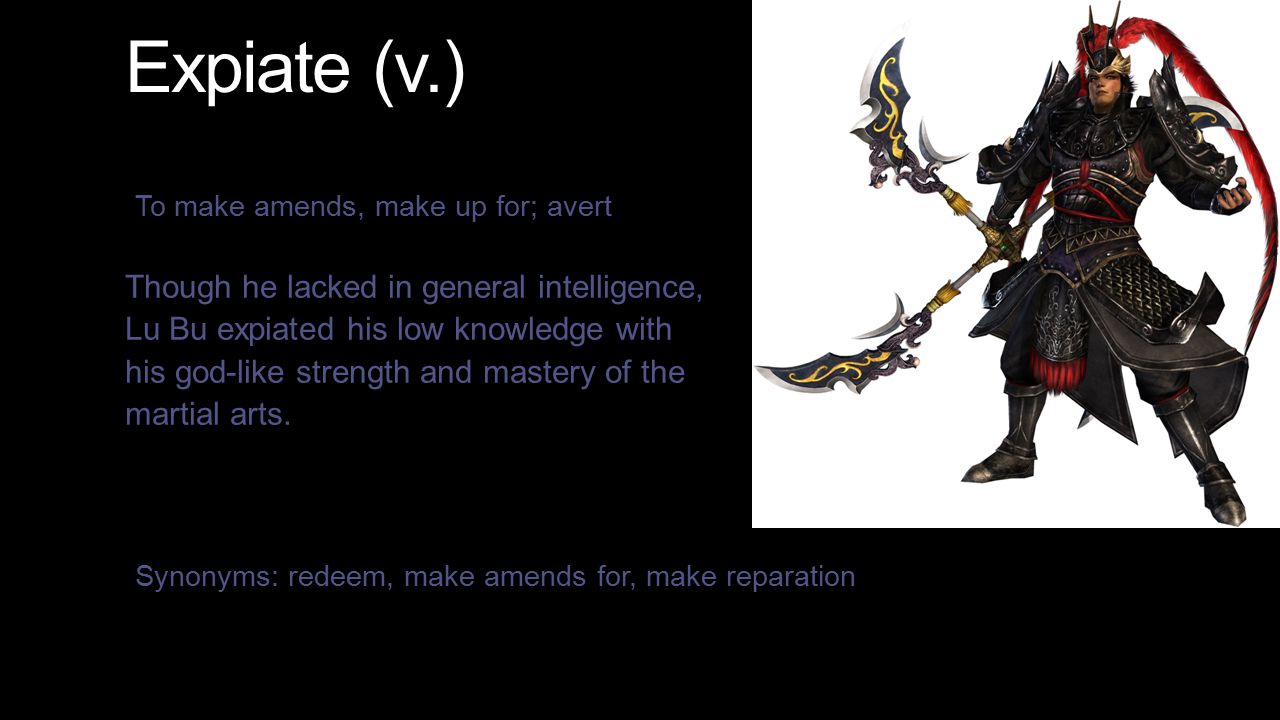 Expiate (v.)

To make amends, make up for; avert

Though he lacked in general intelligence, Lu Bu expiated his low knowledge with his god-like strength and mastery of the martial arts.

Synonyms: redeem, make amends for, make reparation